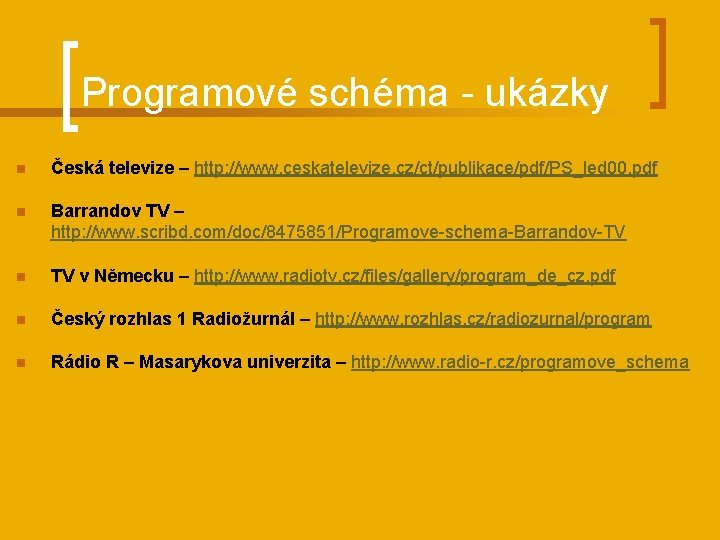 Programové schéma - ukázky

Česká televize – http://www.ceskatelevize.cz/ct/publikace/pdf/PS_led00.pdf

Barrandov TV – http://www.scribd.com/doc/8475851/Programove-schema-Barrandov-TV

TV v Německu – http://www.radiotv.cz/files/gallery/program_de_cz.pdf

Český rozhlas 1 Radiožurnál – http://www.rozhlas.cz/radiozurnal/program

Rádio R – Masarykova univerzita – http://www.radio-r.cz/programove_schema